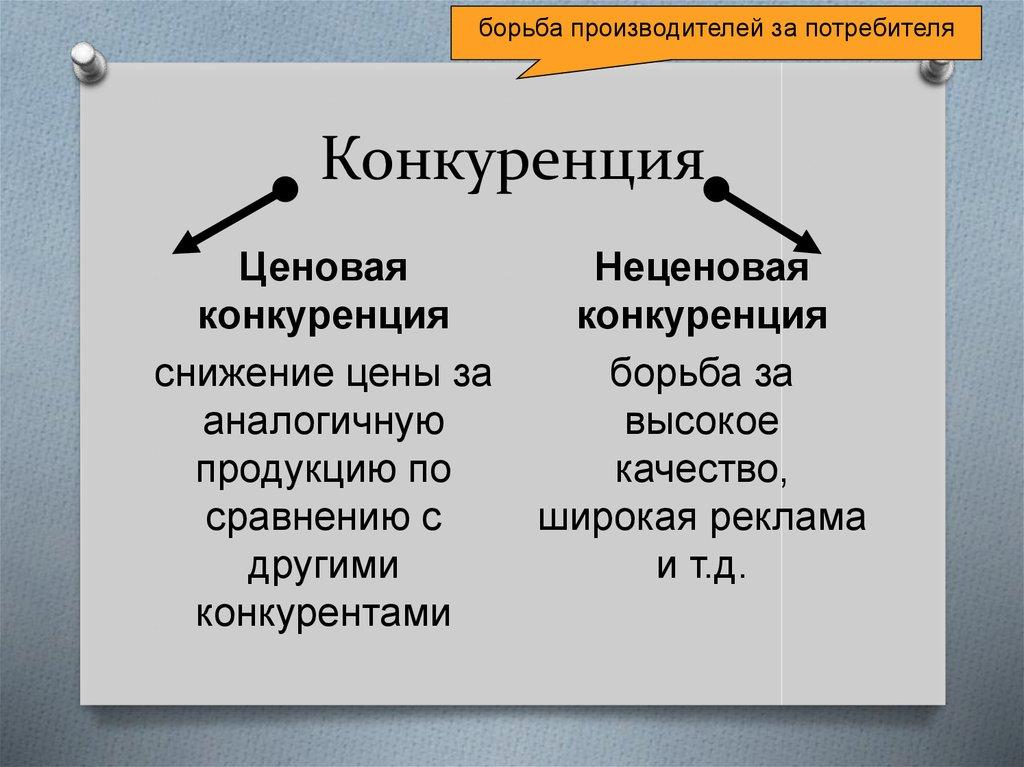 борьба производителей за потребителя

Конкуренция

Ценовая конкуренция

снижение цены за аналогичную продукцию по сравнению с другими конкурентами

Неценовая конкуренция

борьба за высокое качество, широкая реклама и т.д.